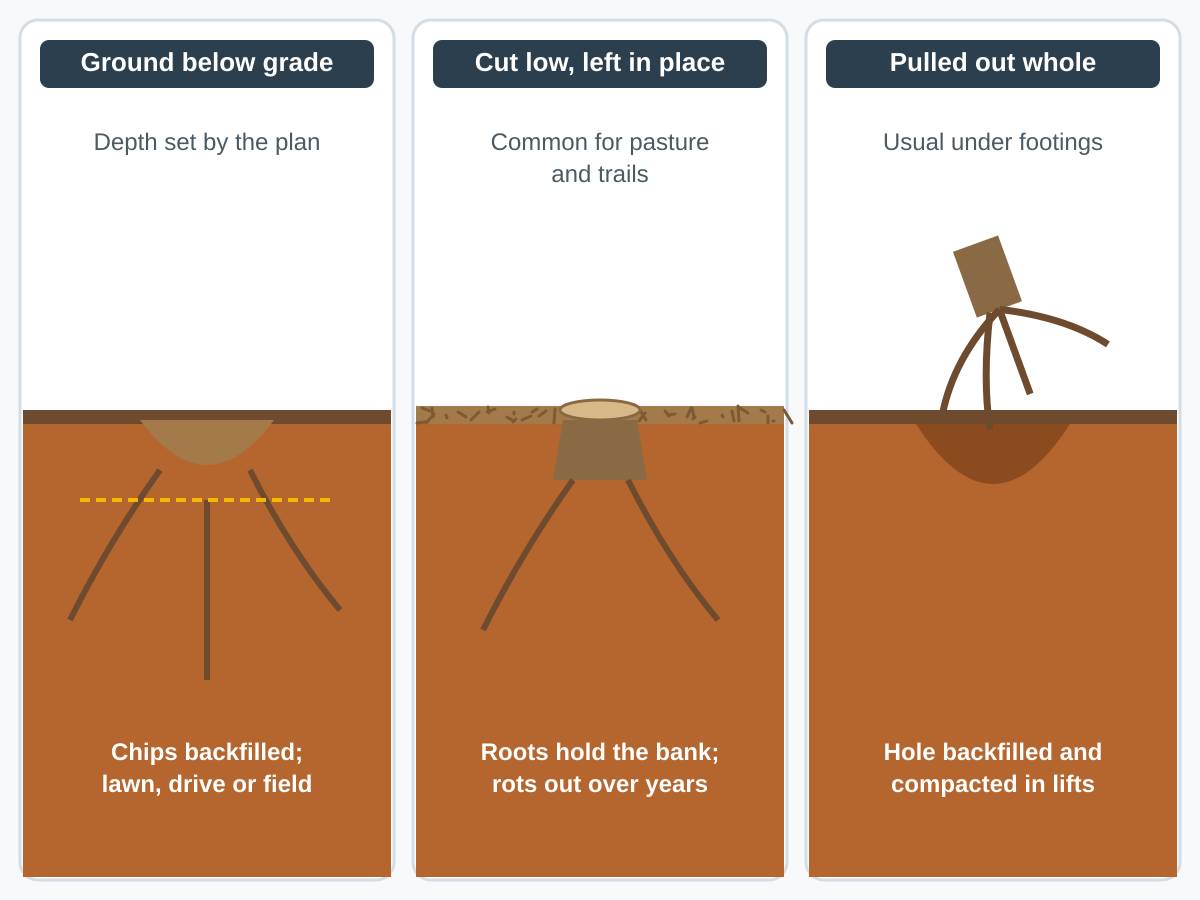 Ground below grade

Depth set by the plan

Chips backfilled; lawn, drive or field

Cut low, left in place

Common for pasture and trails

Roots hold the bank; rots out over years

Pulled out whole

Usual under footings

Hole backfilled and compacted in lifts